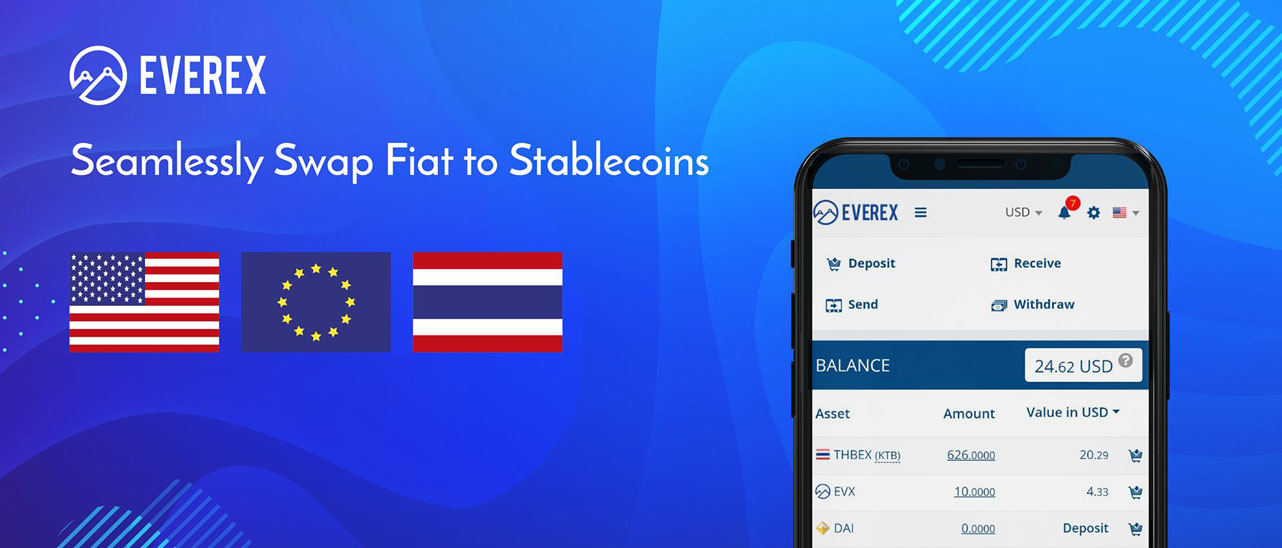 EVEREX

Seamlessly Swap Fiat to Stablecoins

EVEREX USD 7

Deposit
Receive
Send
Withdraw

BALANCE 24.62 USD

| Asset | Amount | Value in USD |
|---|---|---|
| THBEX (KTB) | 626.0000 | 20.29 |
| EVX | 10.0000 | 4.33 |
| DAI | 0.0000 | Deposit |